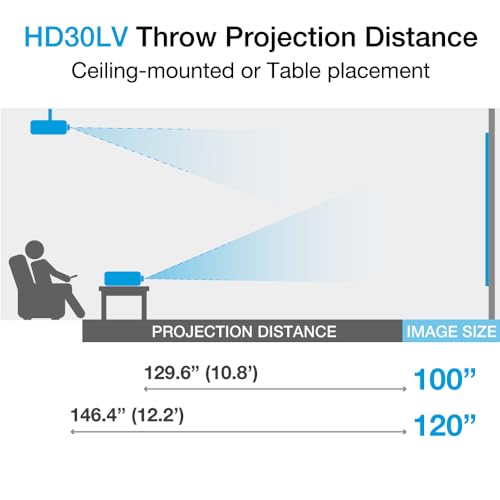 HD30LV Throw Projection Distance
Ceiling-mounted or Table placement

PROJECTION DISTANCE
IMAGE SIZE

129.6” (10.8’)
100”

146.4” (12.2’)
120”